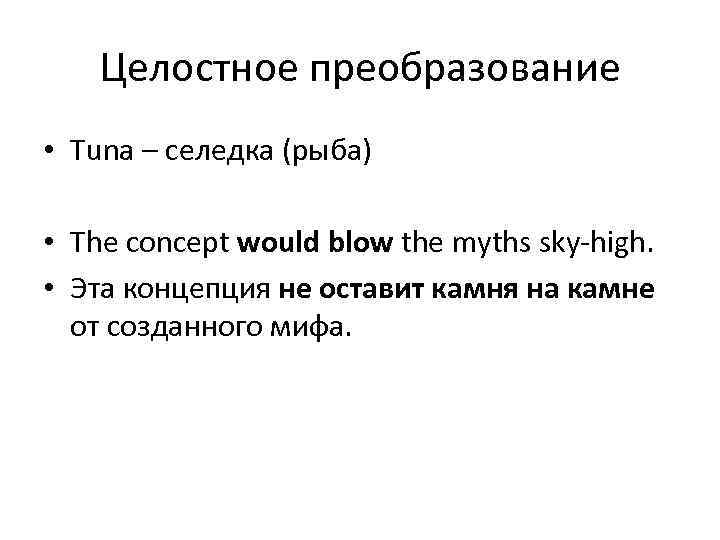 Целостное преобразование

• Tuna – селедка (рыба)

• The concept would blow the myths sky-high.
• Эта концепция не оставит камня на камне от созданного мифа.